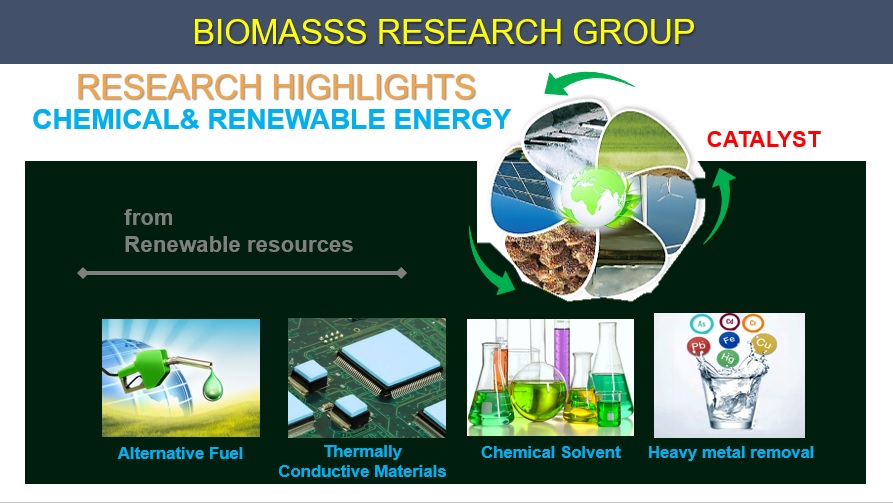 BIOMASSS RESEARCH GROUP

RESEARCH HIGHLIGHTS
CHEMICAL& RENEWABLE ENERGY

CATALYST

from
Renewable resources

As Cd Cr Pb Fe Cu Hg

Alternative Fuel

Thermally Conductive Materials

Chemical Solvent

Heavy metal removal